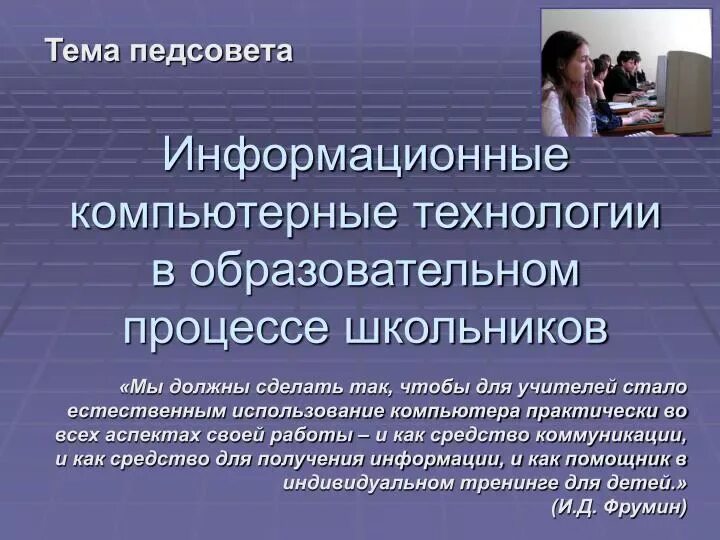 Тема педсовета

Информационные компьютерные технологии в образовательном процессе школьников

«Мы должны сделать так, чтобы для учителей стало естественным использование компьютера практически во всех аспектах своей работы – и как средство коммуникации, и как средство для получения информации, и как помощник в индивидуальном тренинге для детей.»
(И.Д. Фрумин)